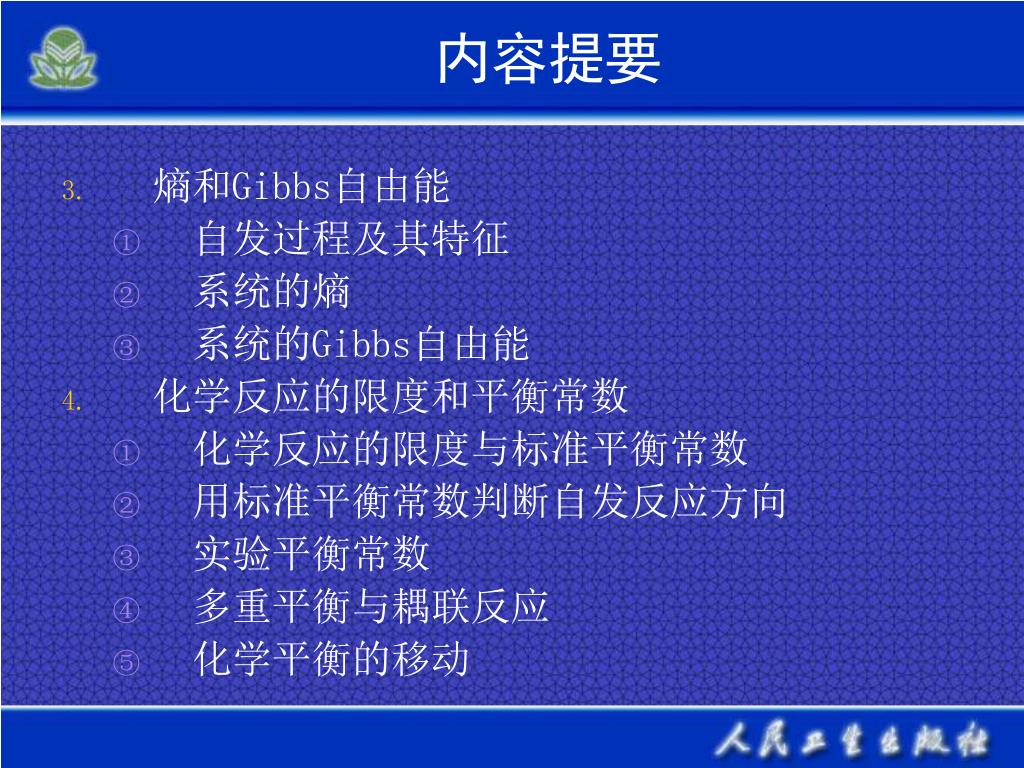 内容提要

3. 熵和Gibbs自由能
① 自发过程及其特征
② 系统的熵
③ 系统的Gibbs自由能
4. 化学反应的限度和平衡常数
① 化学反应的限度与标准平衡常数
② 用标准平衡常数判断自发反应方向
③ 实验平衡常数
④ 多重平衡与耦联反应
⑤ 化学平衡的移动

人民卫生出版社